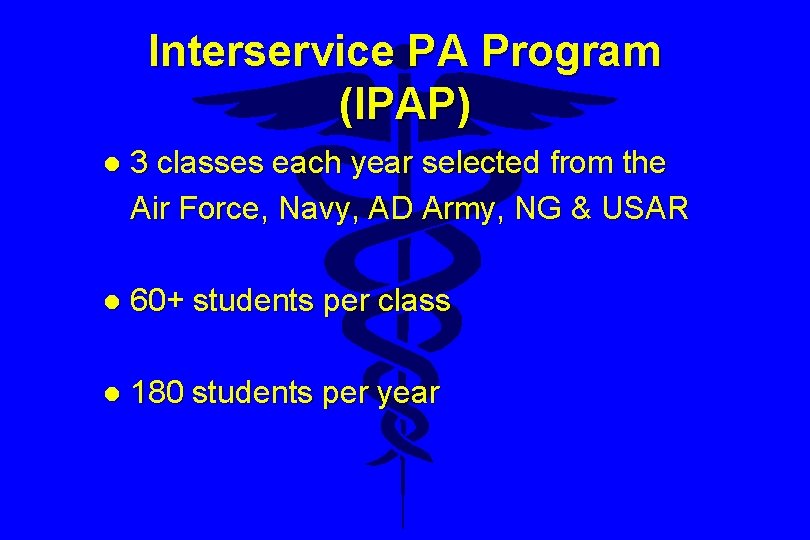 Interservice PA Program (IPAP)

● 3 classes each year selected from the Air Force, Navy, AD Army, NG & USAR

● 60+ students per class

● 180 students per year